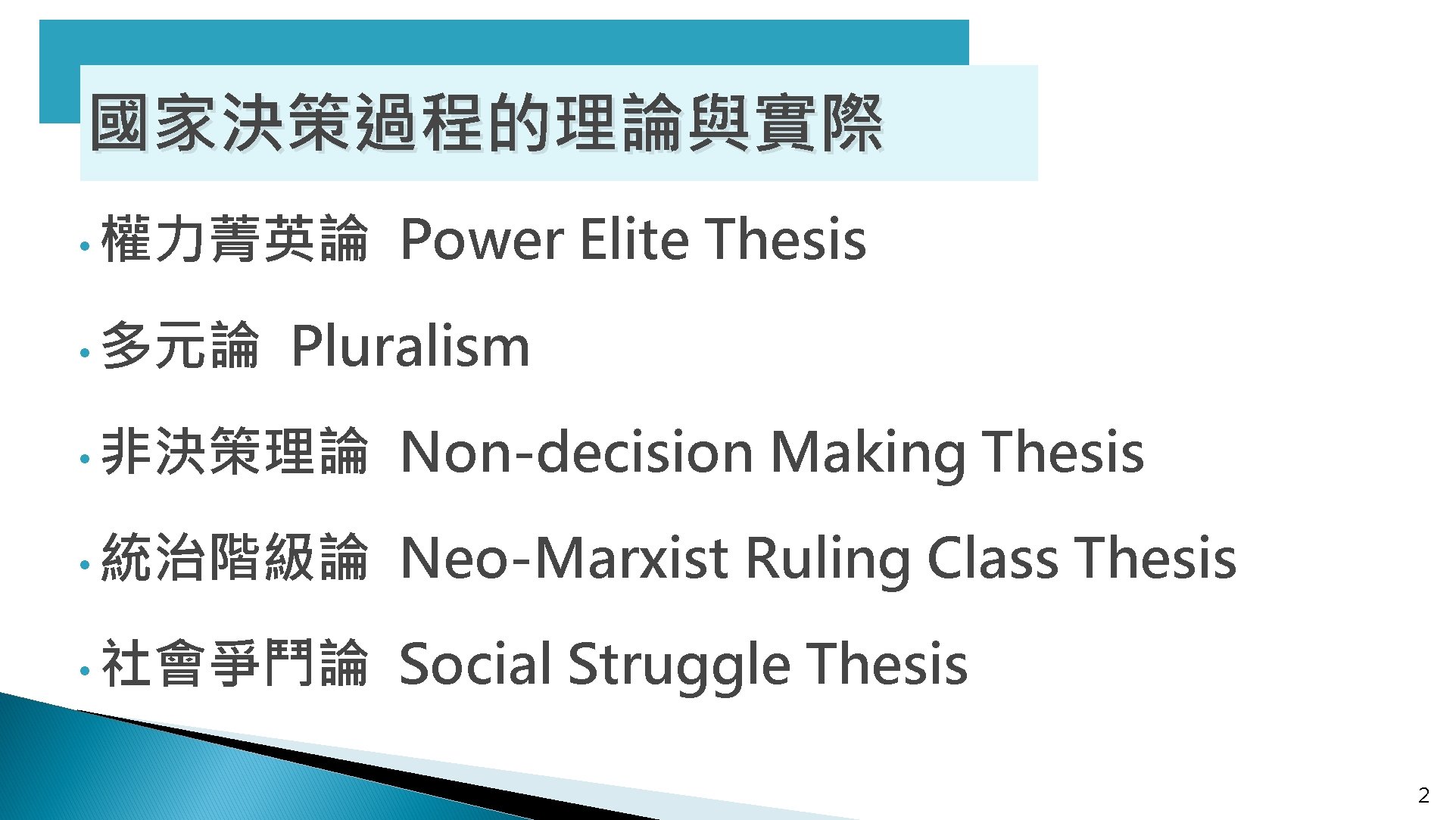 國家決策過程的理論與實際

• 權力菁英論 Power Elite Thesis

• 多元論 Pluralism

• 非決策理論 Non-decision Making Thesis

• 統治階級論 Neo-Marxist Ruling Class Thesis

• 社會爭鬥論 Social Struggle Thesis

2